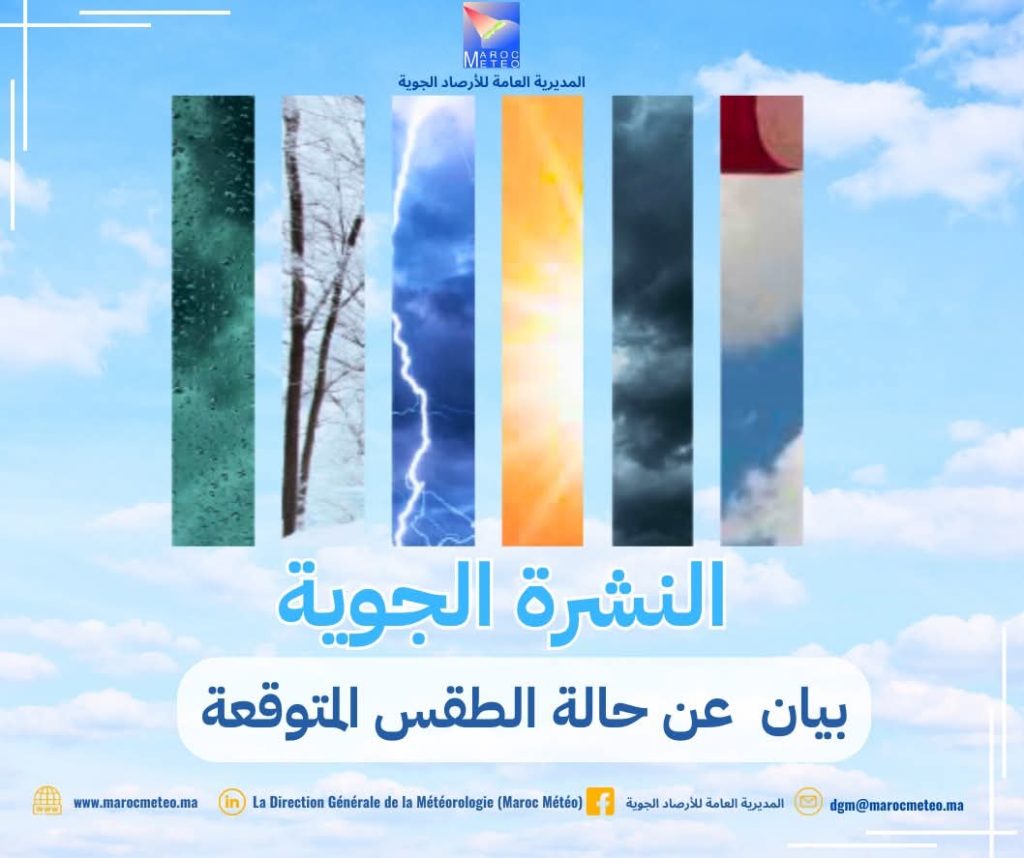 MAROC METEO
المديرية العامة للأرصاد الجوية

النشرة الجوية

بيان عن حالة الطقس المتوقعة

www.marocmeteo.ma La Direction Générale de la Météorologie (Maroc Météo) المديرية العامة للأرصاد الجوية dgm@marocmeteo.ma